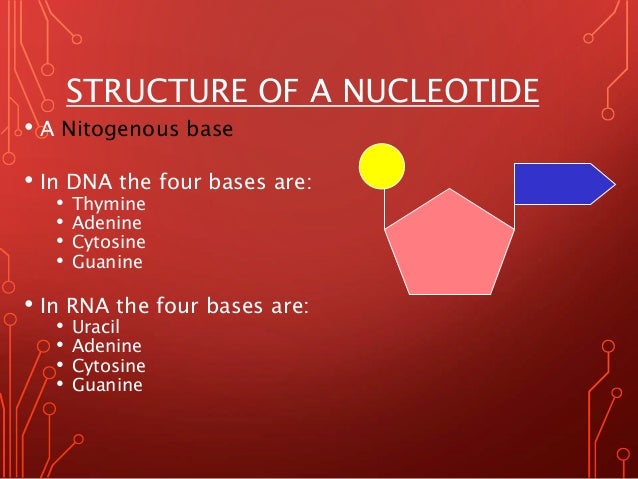 STRUCTURE OF A NUCLEOTIDE

• A Nitogenous base

• In DNA the four bases are:
  • Thymine
  • Adenine
  • Cytosine
  • Guanine

• In RNA the four bases are:
  • Uracil
  • Adenine
  • Cytosine
  • Guanine